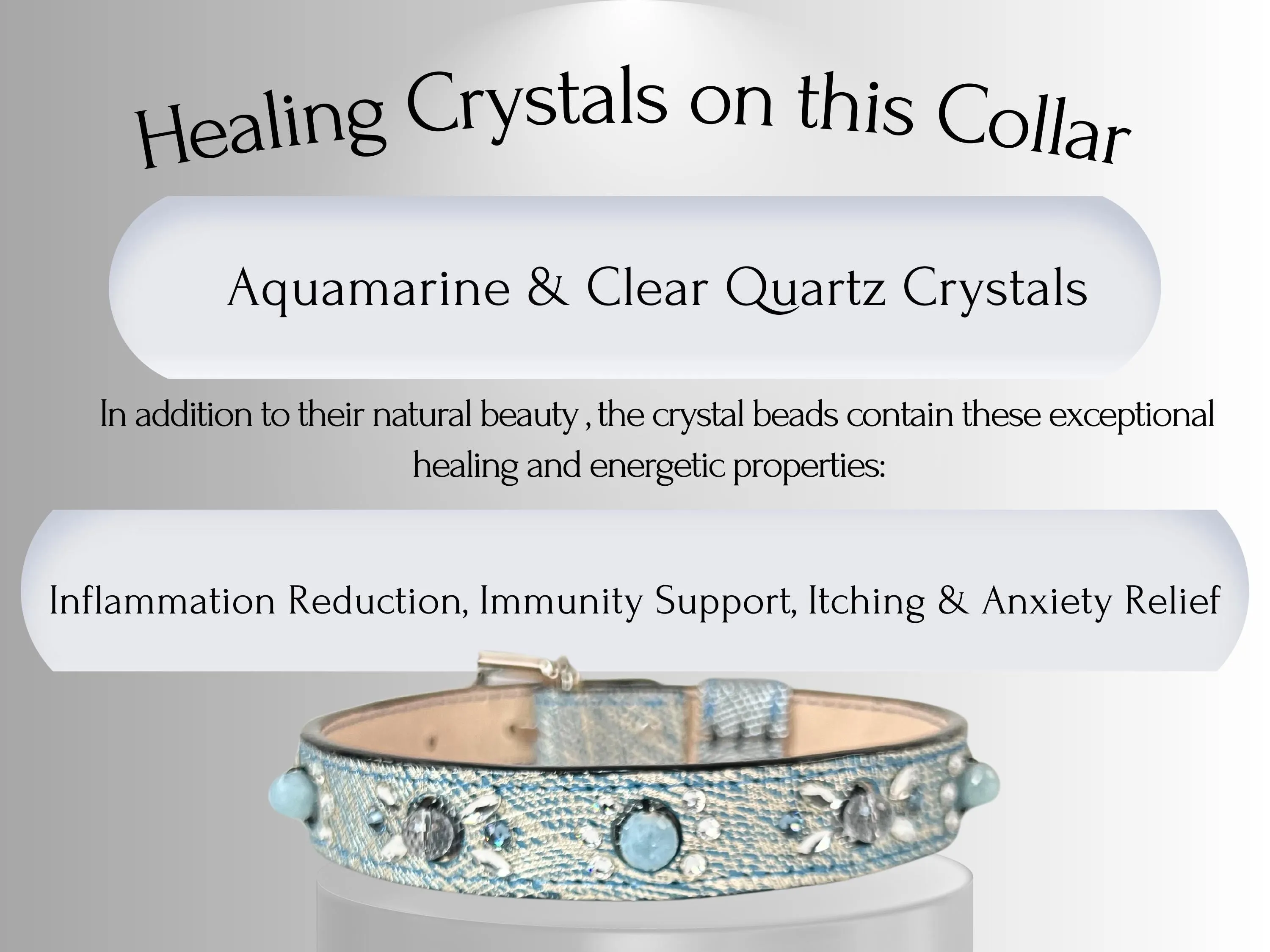 Healing Crystals on this Collar

Aquamarine & Clear Quartz Crystals

In addition to their natural beauty , the crystal beads contain these exceptional healing and energetic properties:

Inflammation Reduction, Immunity Support, Itching & Anxiety Relief